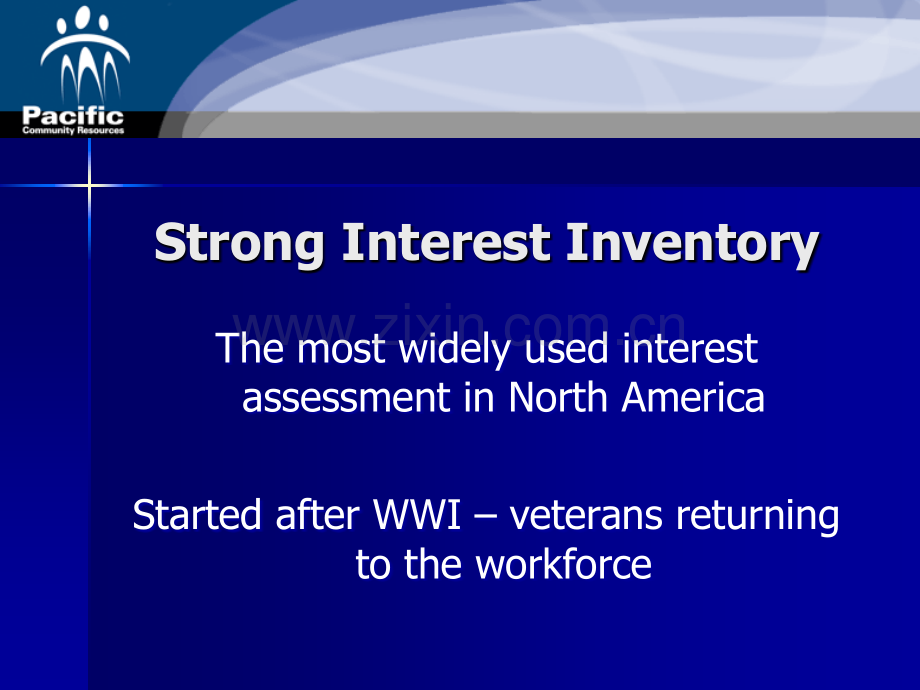 Pacific
Community Resources

Strong Interest Inventory

www.zixin.com.cn

The most widely used interest assessment in North America

Started after WWI – veterans returning to the workforce